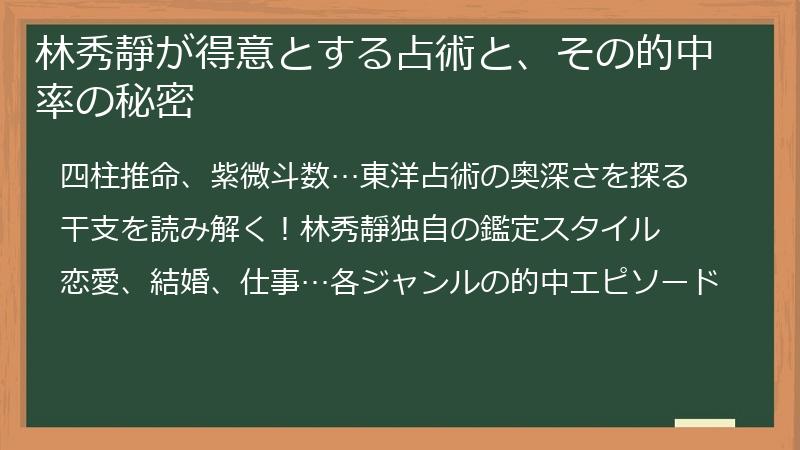 林秀靜が得意とする占術と、その的中率の秘密

四柱推命、紫微斗数…東洋占術の奥深さを探る

干支を読み解く！林秀靜独自の鑑定スタイル

恋愛、結婚、仕事…各ジャンルの的中エピソード